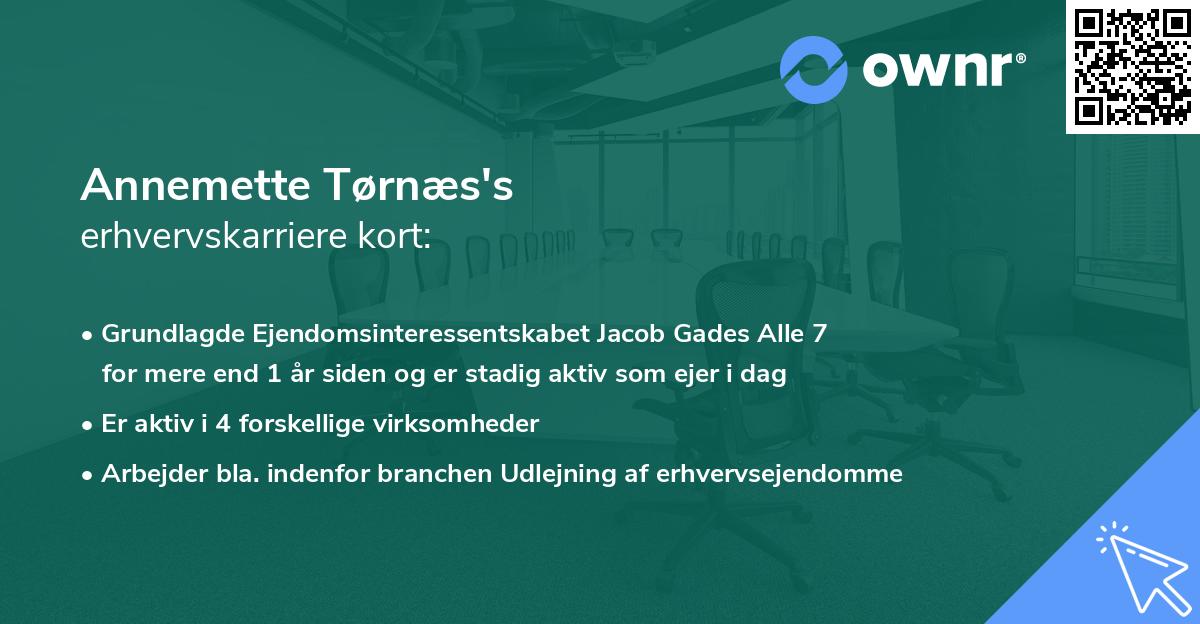 ownr®

Annemette Tørnæs's
erhvervskarriere kort:

• Grundlagde Ejendomsinteressentskabet Jacob Gades Alle 7 for mere end 1 år siden og er stadig aktiv som ejer i dag
• Er aktiv i 4 forskellige virksomheder
• Arbejder bla. indenfor branchen Udlejning af erhvervsejendomme